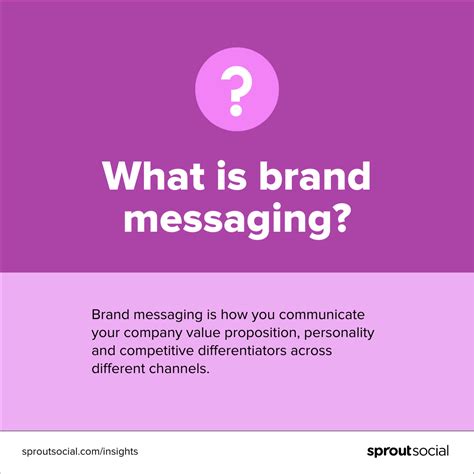 ?

What is brand messaging?

Brand messaging is how you communicate your company value proposition, personality and competitive differentiators across different channels.

sproutsocial.com/insights

sproutsocial